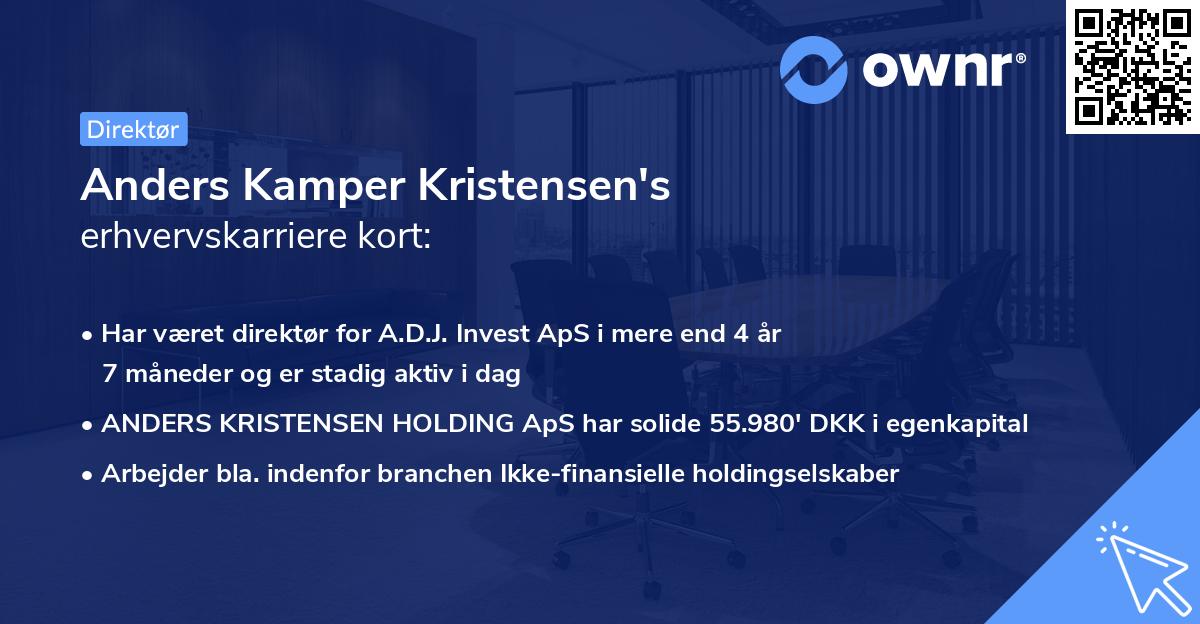 ownr®

Direktør

Anders Kamper Kristensen's
erhvervskarriere kort:

• Har været direktør for A.D.J. Invest ApS i mere end 4 år 7 måneder og er stadig aktiv i dag

• ANDERS KRISTENSEN HOLDING ApS har solide 55.980' DKK i egenkapital

• Arbejder bla. indenfor branchen Ikke-finansielle holdingselskaber